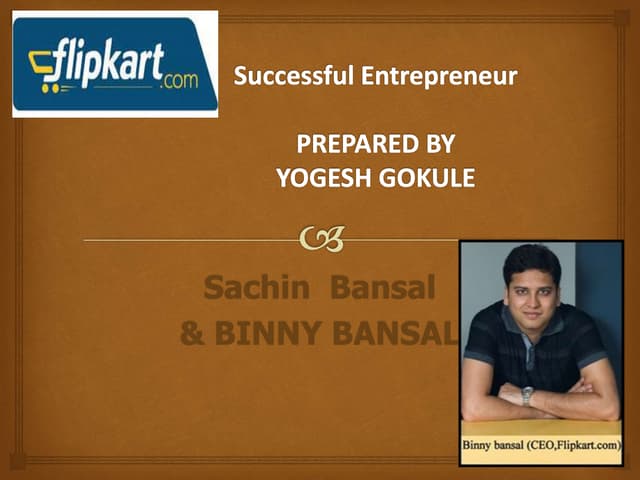 flipkart.com

Successful Entrepreneur

PREPARED BY
YOGESH GOKULE

Sachin Bansal
& BINNY BANSAL

Binny bansal (CEO,Flipkart.com)